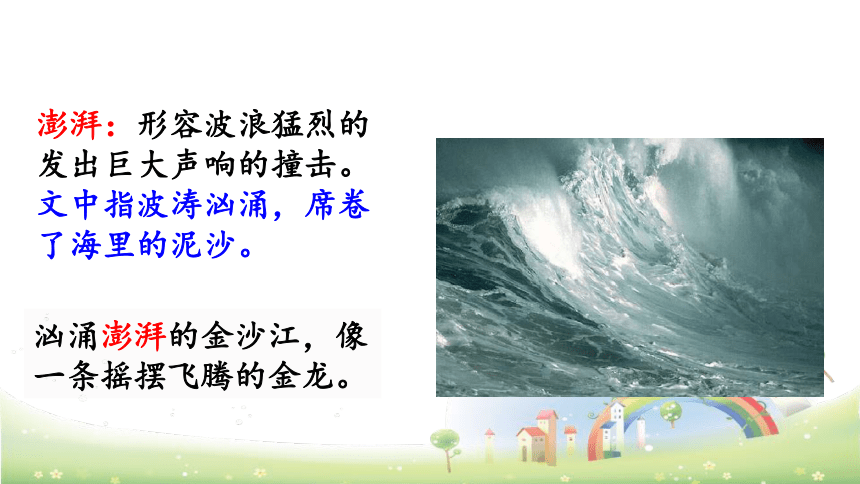 澎湃：形容波浪猛烈的发出巨大声响的撞击。文中指波涛汹涌，席卷了海里的泥沙。

汹涌澎湃的金沙江，像一条摇摆飞腾的金龙。